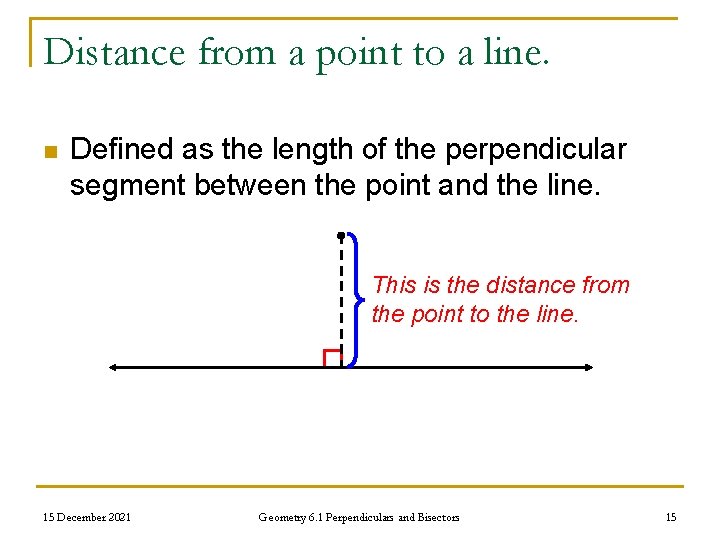 Distance from a point to a line.

Defined as the length of the perpendicular segment between the point and the line.

This is the distance from the point to the line.

15 December 2021

Geometry 6.1 Perpendiculars and Bisectors

15